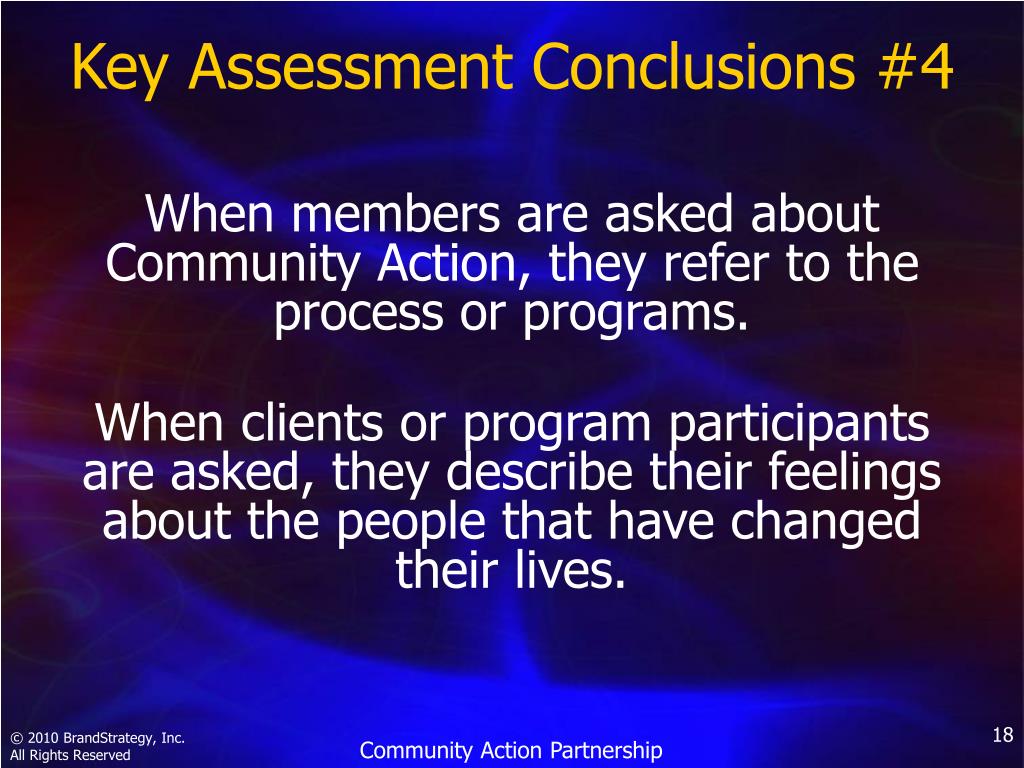 Key Assessment Conclusions #4

When members are asked about Community Action, they refer to the process or programs.

When clients or program participants are asked, they describe their feelings about the people that have changed their lives.

© 2010 BrandStrategy, Inc.
All Rights Reserved

Community Action Partnership

18